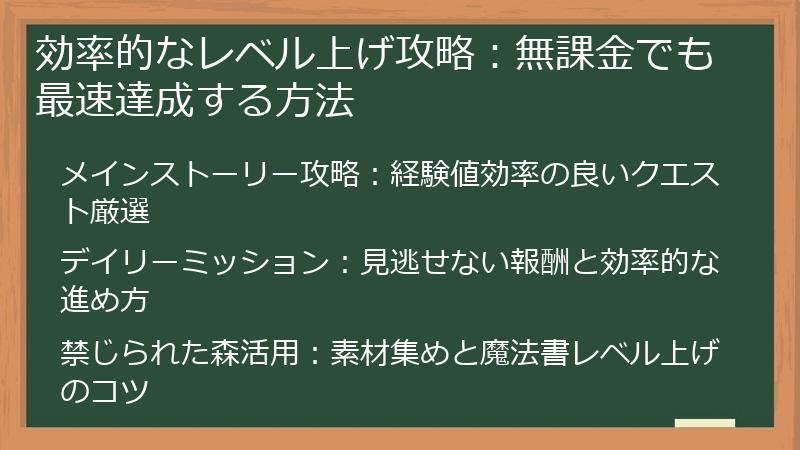 効率的なレベル上げ攻略：無課金でも最速達成する方法

メインストーリー攻略：経験値効率の良いクエスト厳選

デイリーミッション：見逃せない報酬と効率的な進め方

禁じられた森活用：素材集めと魔法書レベル上げのコツ